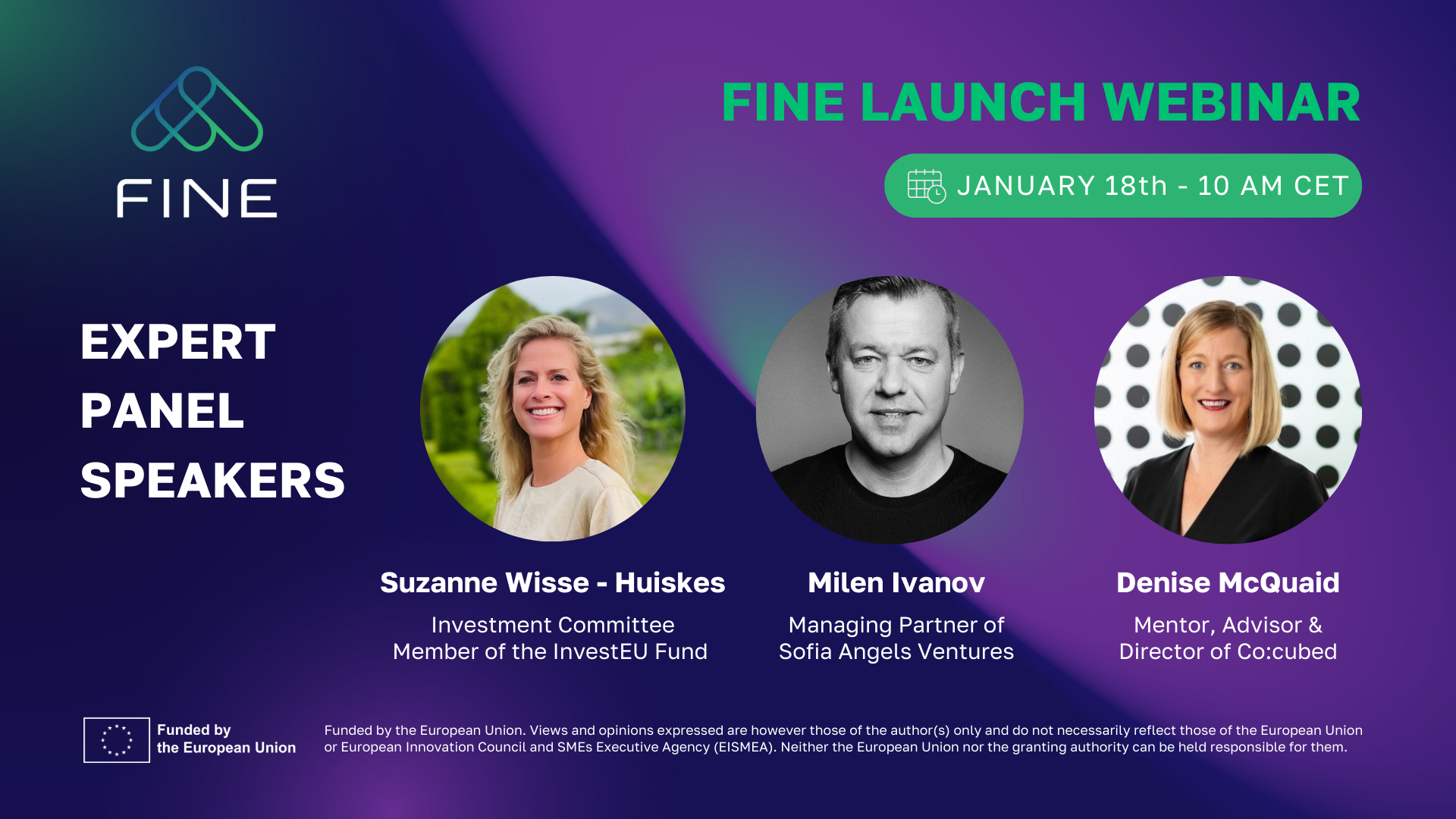 FINE

FINE LAUNCH WEBINAR

JANUARY 18th - 10 AM CET

EXPERT
PANEL
SPEAKERS

Suzanne Wisse - Huiskes
Investment Committee Member of the InvestEU Fund

Milen Ivanov
Managing Partner of Sofia Angels Ventures

Denise McQuaid
Mentor, Advisor & Director of Co:cubed

Funded by the European Union

Funded by the European Union. Views and opinions expressed are however those of the author(s) only and do not necessarily reflect those of the European Union or European Innovation Council and SMEs Executive Agency (EISMEA). Neither the European Union nor the granting authority can be held responsible for them.